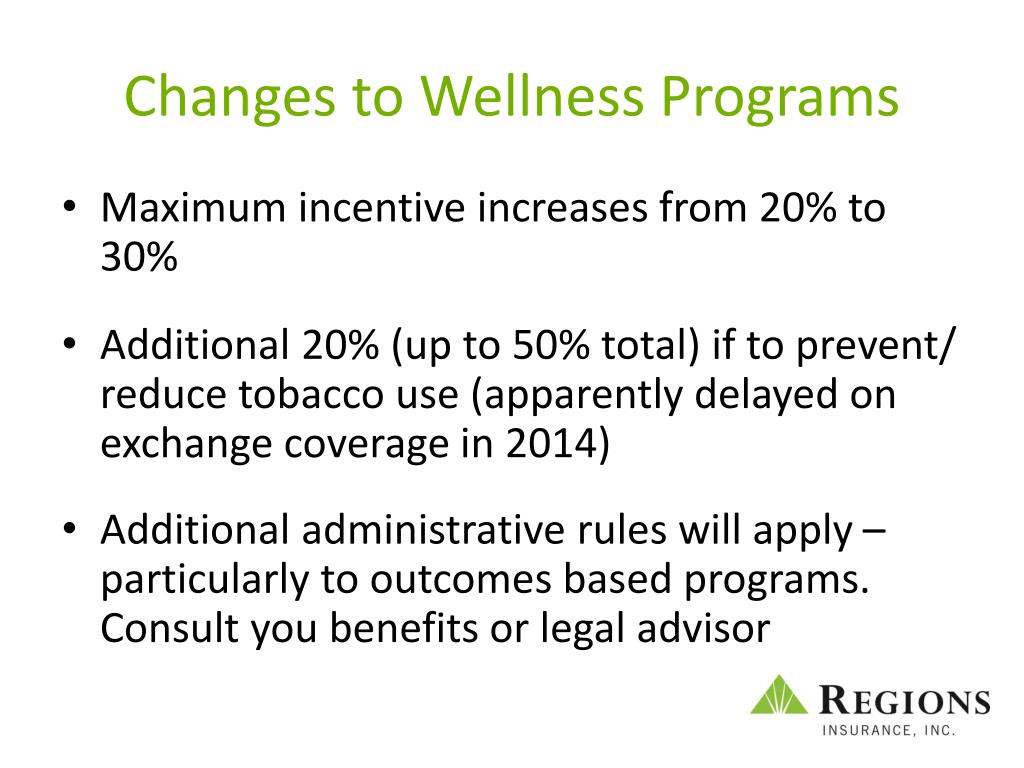 Changes to Wellness Programs

• Maximum incentive increases from 20% to 30%

• Additional 20% (up to 50% total) if to prevent/ reduce tobacco use (apparently delayed on exchange coverage in 2014)

• Additional administrative rules will apply – particularly to outcomes based programs. Consult you benefits or legal advisor

REGIONS
INSURANCE, INC.